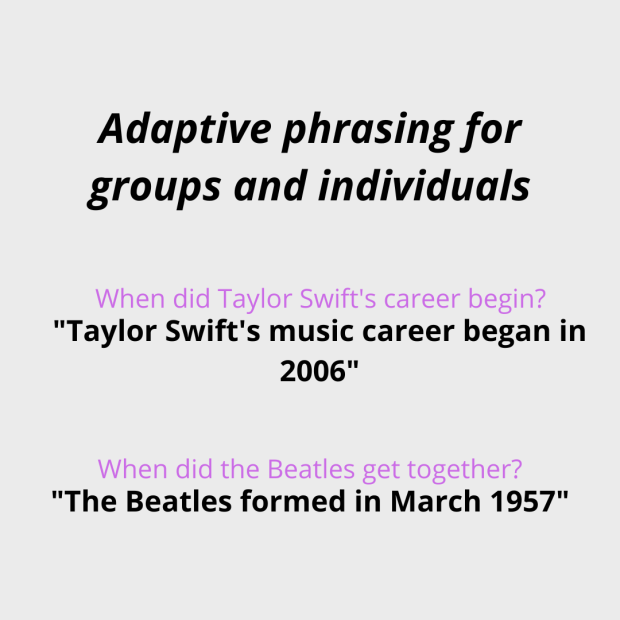 Adaptive phrasing for groups and individuals

When did Taylor Swift's career begin?
"Taylor Swift's music career began in 2006"

When did the Beatles get together?
"The Beatles formed in March 1957"